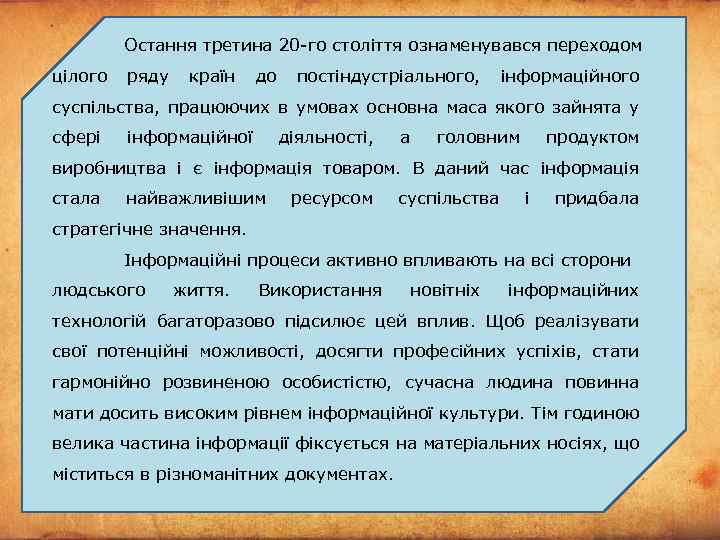 Остання третина 20-го століття ознаменувався переходом цілого ряду країн до постіндустріального, інформаційного суспільства, працюючих в умовах основна маса якого зайнята у сфері інформаційної діяльності, а головним продуктом виробництва і є інформація товаром. В даний час інформація стала найважливішим ресурсом суспільства і придбала стратегічне значення.

Інформаційні процеси активно впливають на всі сторони людського життя. Використання новітніх інформаційних технологій багаторазово підсилює цей вплив. Щоб реалізувати свої потенційні можливості, досягти професійних успіхів, стати гармонійно розвиненою особистістю, сучасна людина повинна мати досить високим рівнем інформаційної культури. Тім годиною велика частина інформації фіксується на матеріальних носіях, що міститься в різноманітних документах.